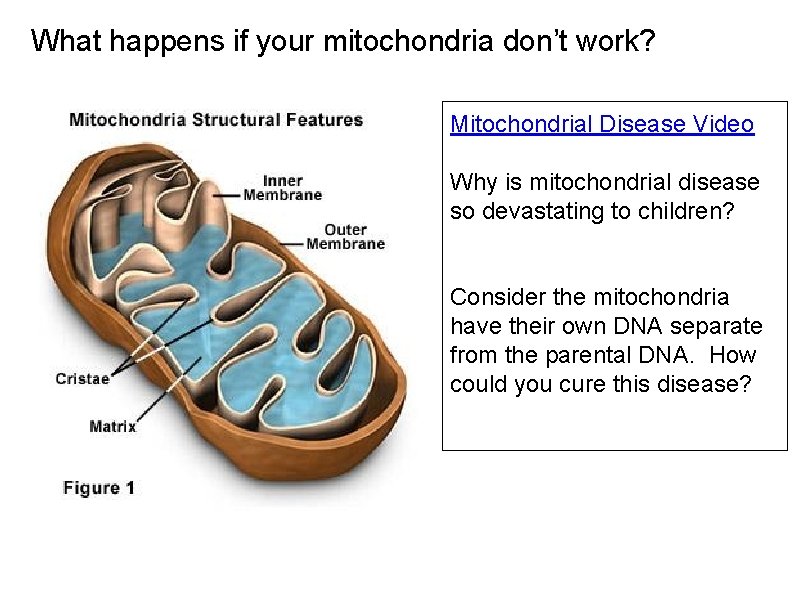 What happens if your mitochondria don't work?

Mitochondria Structural Features

Inner Membrane

Outer Membrane

Cristae

Matrix

Figure 1

Mitochondrial Disease Video

Why is mitochondrial disease so devastating to children?

Consider the mitochondria have their own DNA separate from the parental DNA. How could you cure this disease?